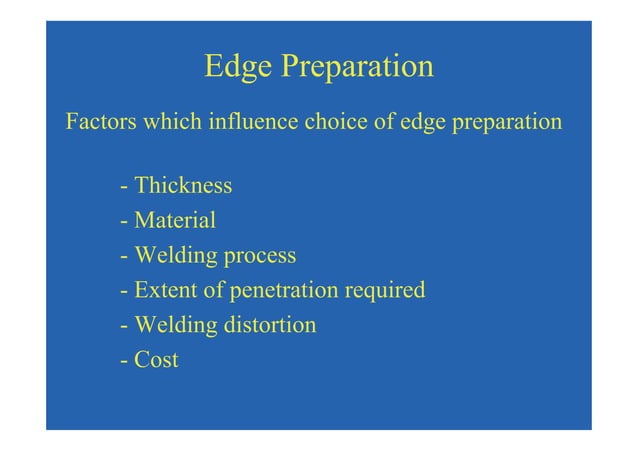 Edge Preparation

Factors which influence choice of edge preparation

- Thickness
- Material
- Welding process
- Extent of penetration required
- Welding distortion
- Cost